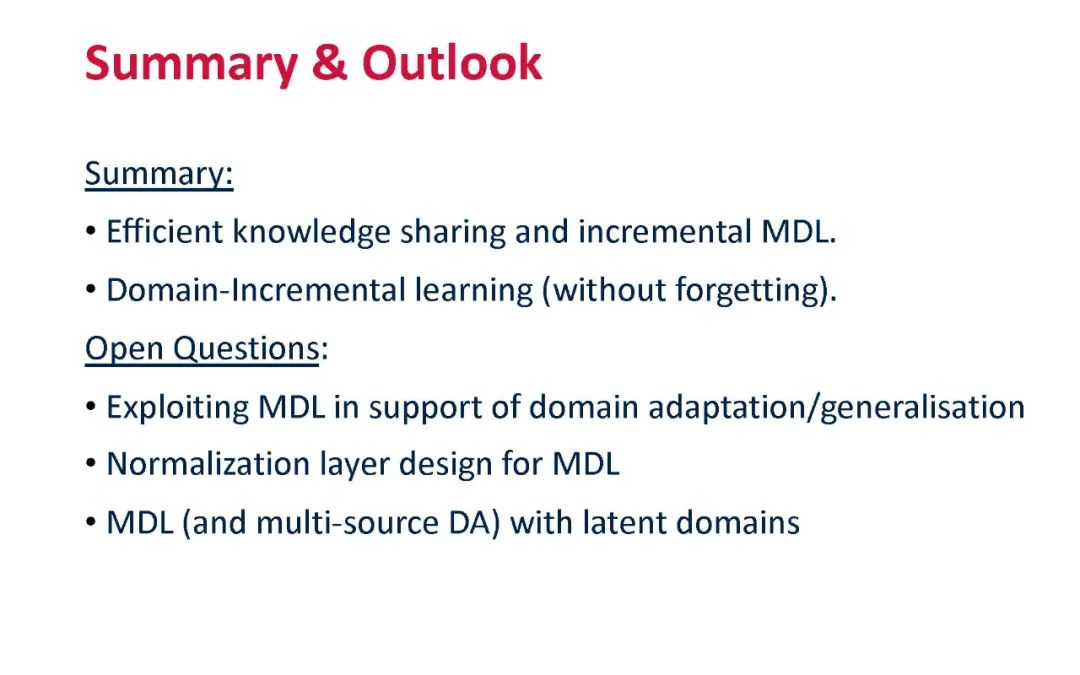 Summary & Outlook

Summary:

• Efficient knowledge sharing and incremental MDL.

• Domain-Incremental learning (without forgetting).

Open Questions:

• Exploiting MDL in support of domain adaptation/generalisation

• Normalization layer design for MDL

• MDL (and multi-source DA) with latent domains